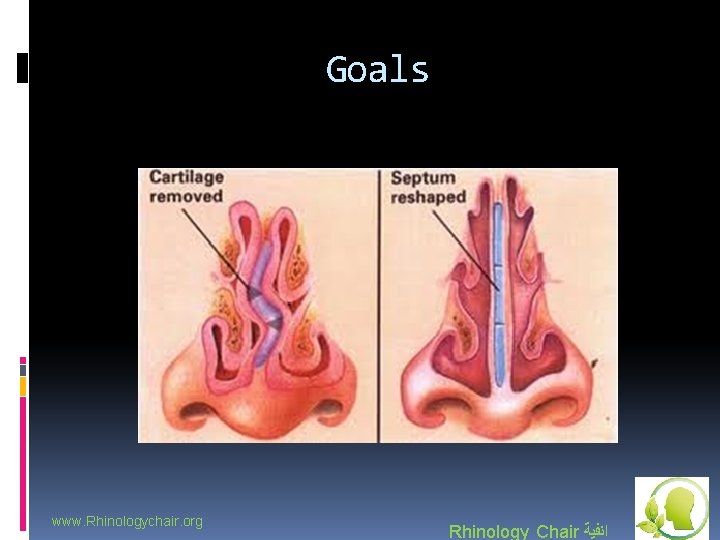 Goals

Cartilage removed

Septum reshaped

www.Rhinologychair.org

Rhinology Chair انفية